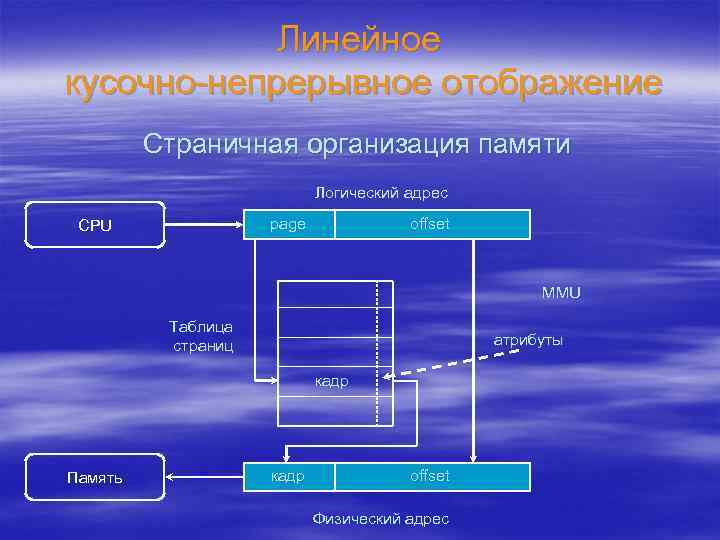 Линейное кусочно-непрерывное отображение

Страничная организация памяти

Логический адрес

CPU

page

offset

MMU

Таблица страниц

атрибуты

кадр

Память

кадр

offset

Физический адрес